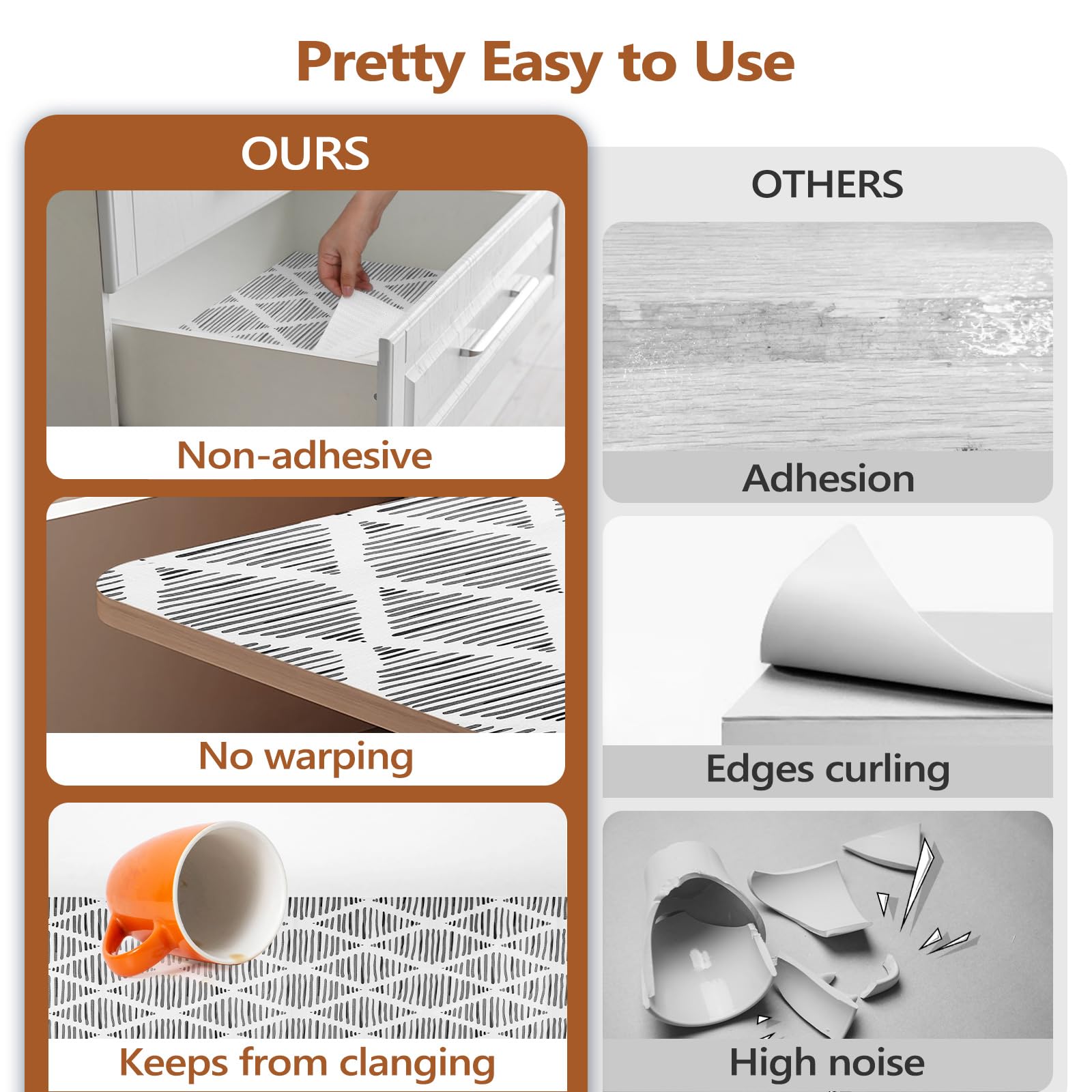 Pretty Easy to Use

OURS

Non-adhesive

No warping

Keeps from clanging

OTHERS

Adhesion

Edges curling

High noise